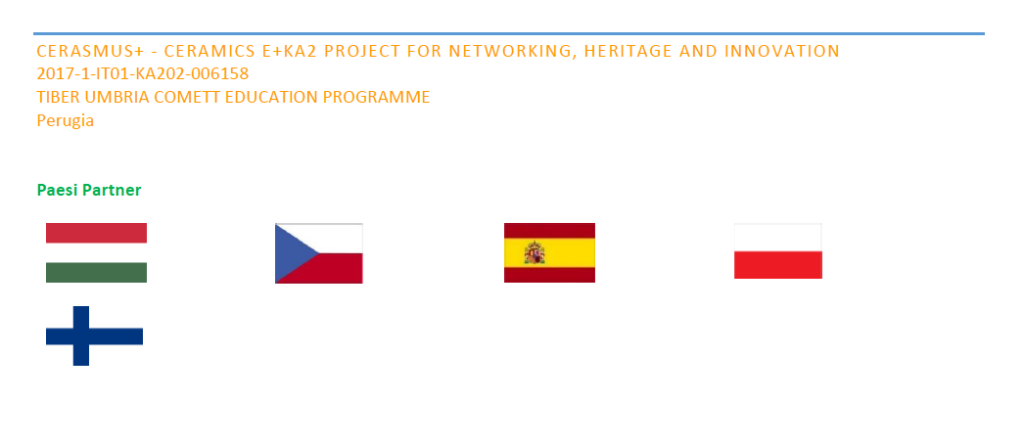 CERASMUS+ - CERAMICS E+KA2 PROJECT FOR NETWORKING, HERITAGE AND INNOVATION
2017-1-IT01-KA202-006158
TIBER UMBRIA COMETT EDUCATION PROGRAMME
Perugia

Paesi Partner